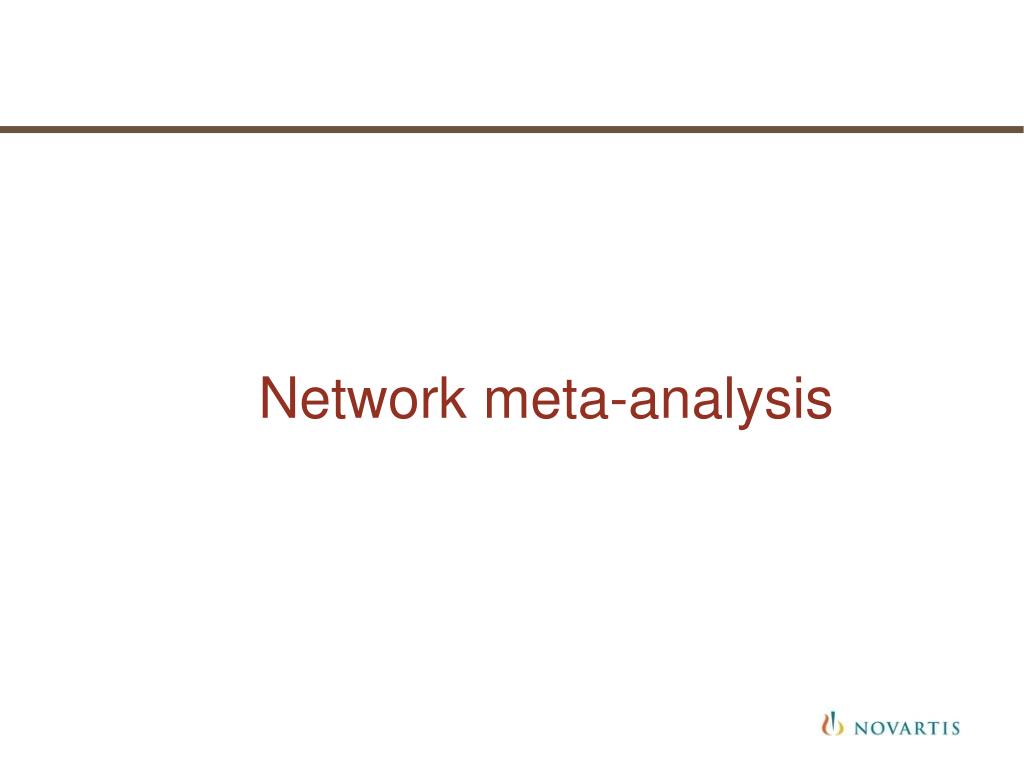 Network meta-analysis

NOVARTIS